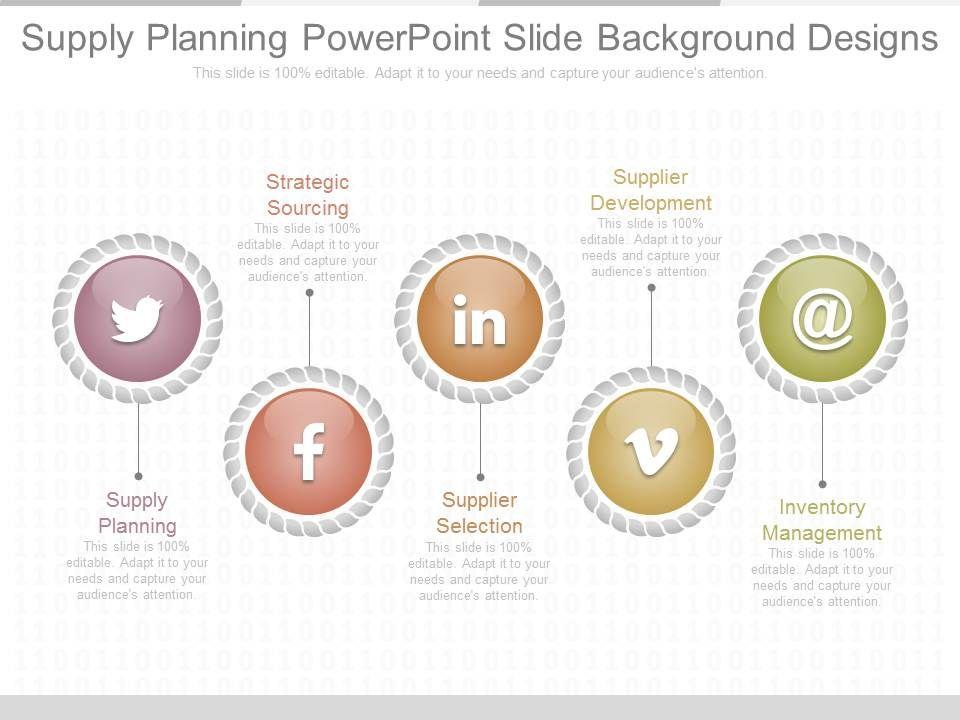 Supply Planning PowerPoint Slide Background Designs

This slide is 100% editable. Adapt it to your needs and capture your audience's attention.

Strategic Sourcing
This slide is 100% editable. Adapt it to your needs and capture your audience's attention.

Supplier Development
This slide is 100% editable. Adapt it to your needs and capture your audience's attention.

in

@

f

v

Supply Planning
This slide is 100% editable. Adapt it to your needs and capture your audience's attention.

Supplier Selection
This slide is 100% editable. Adapt it to your needs and capture your audience's attention.

Inventory Management
This slide is 100% editable. Adapt it to your needs and capture your audience's attention.